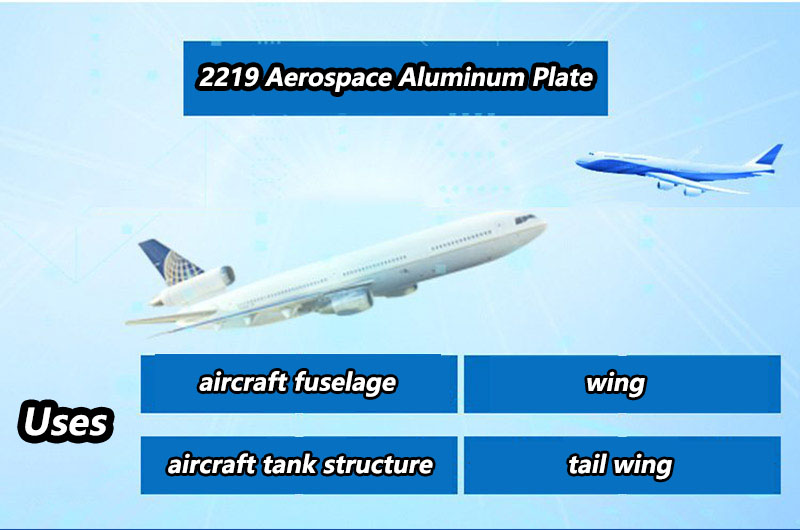 2219 Aerospace Aluminum Plate

Uses

aircraft fuselage

wing

aircraft tank structure

tail wing